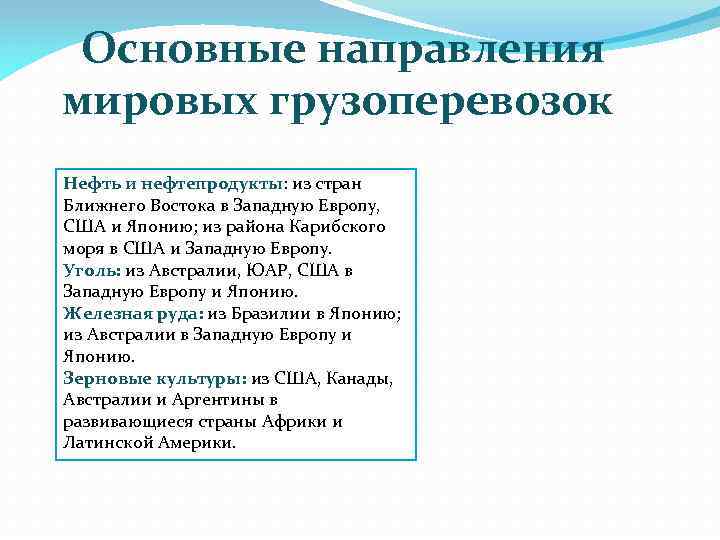 Основные направления мировых грузоперевозок

Нефть и нефтепродукты: из стран Ближнего Востока в Западную Европу, США и Японию; из района Карибского моря в США и Западную Европу.
Уголь: из Австралии, ЮАР, США в Западную Европу и Японию.
Железная руда: из Бразилии в Японию; из Австралии в Западную Европу и Японию.
Зерновые культуры: из США, Канады, Австралии и Аргентины в развивающиеся страны Африки и Латинской Америки.